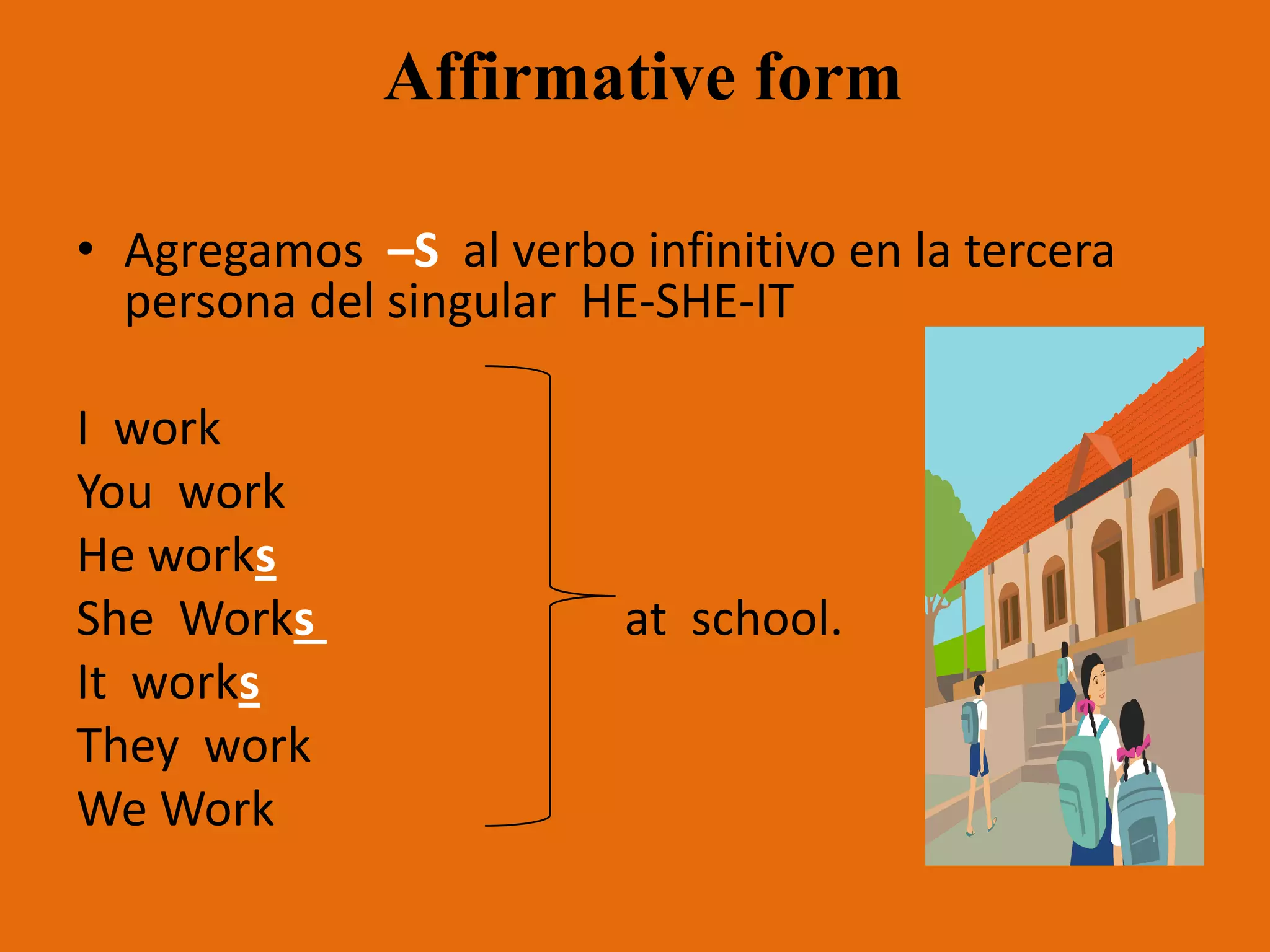 Affirmative form

• Agregamos –S al verbo infinitivo en la tercera persona del singular HE-SHE-IT

I work
You work
He works
She Works
It works
They work
We Work

at school.